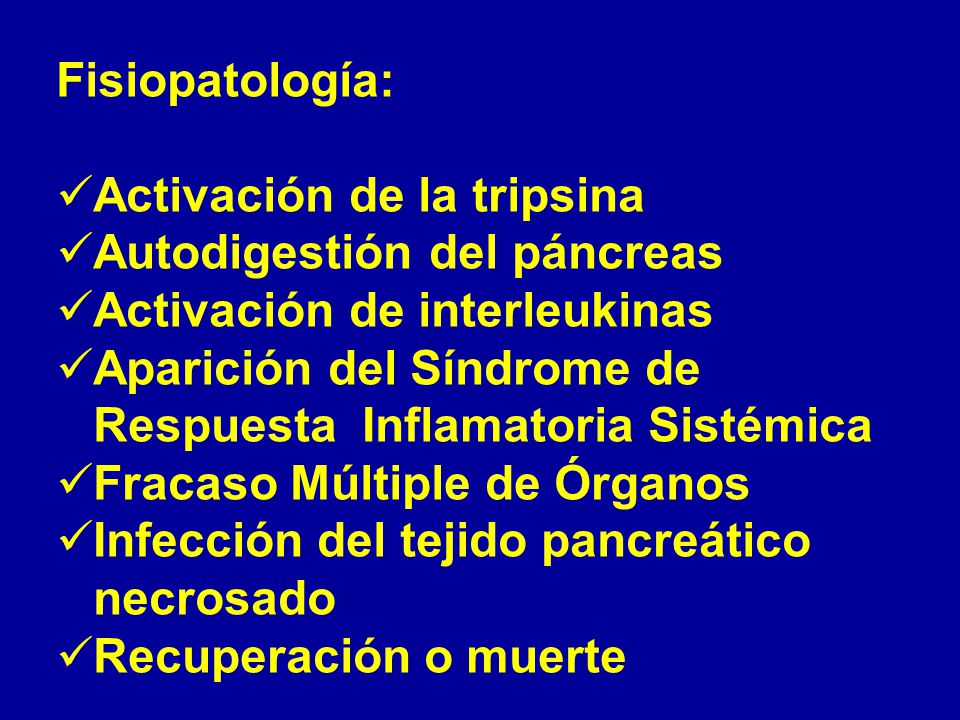 Fisiopatología:

✓Activación de la tripsina
✓Autodigestión del páncreas
✓Activación de interleukinas
✓Aparición del Síndrome de Respuesta Inflamatoria Sistémica
✓Fracaso Múltiple de Órganos
✓Infección del tejido pancreático necrosado
✓Recuperación o muerte